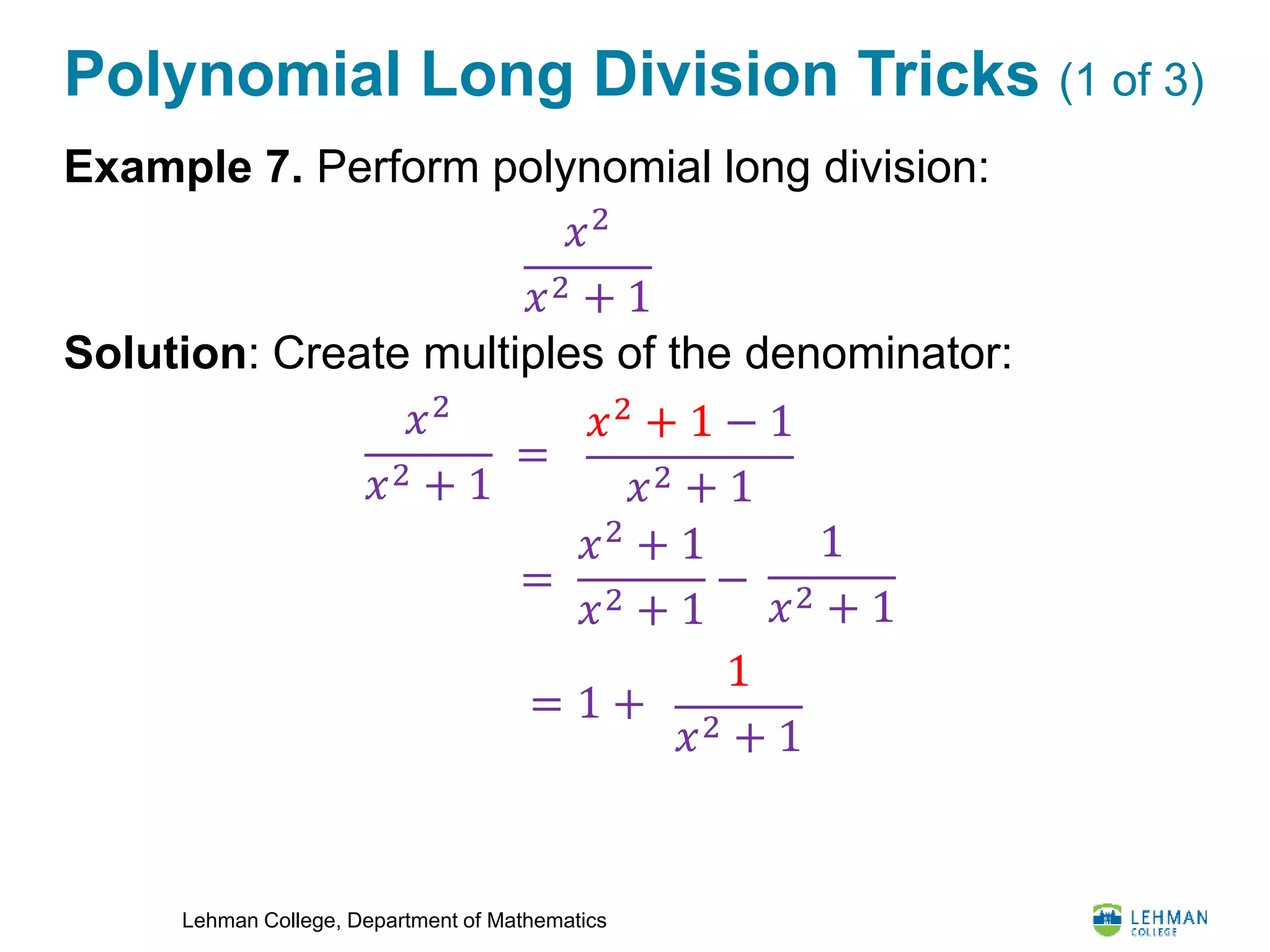 Polynomial Long Division Tricks (1 of 3)

Example 7. Perform polynomial long division:

$\frac{x^2}{x^2+1}$

Solution: Create multiples of the denominator:

$\frac{x^2}{x^2+1} = \frac{x^2+1-1}{x^2+1}$

$= \frac{x^2+1}{x^2+1} - \frac{1}{x^2+1}$

$= 1 + \frac{1}{x^2+1}$

Lehman College, Department of Mathematics

LEHMAN COLLEGE